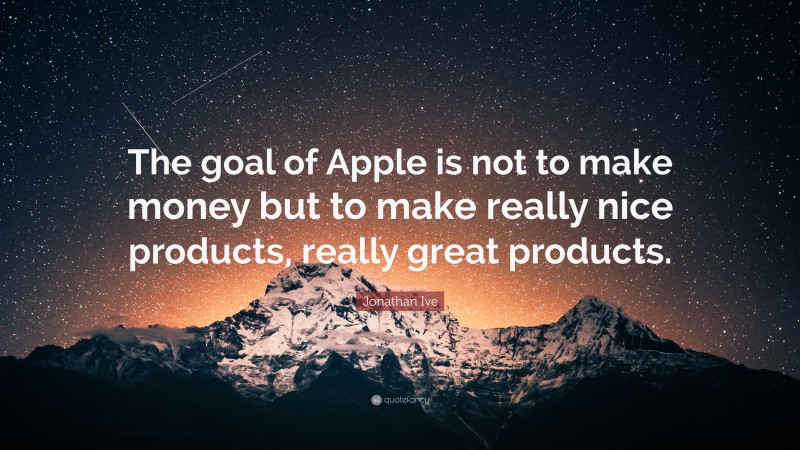 The goal of Apple is not to make money but to make really nice products, really great products.

Jonathan Ive

quotefancy